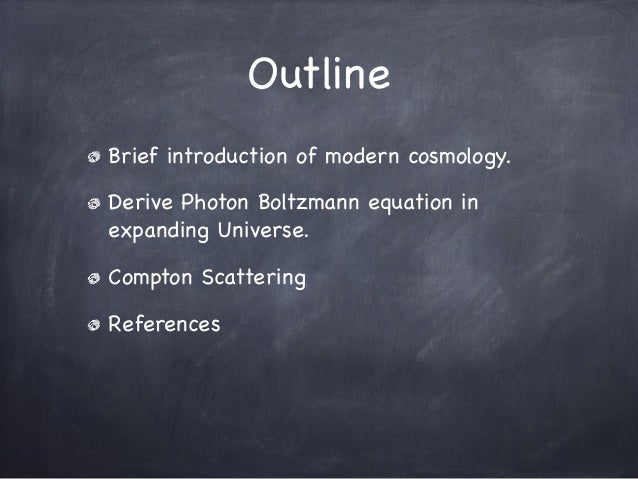 Outline

Brief introduction of modern cosmology.

Derive Photon Boltzmann equation in expanding Universe.

Compton Scattering

References